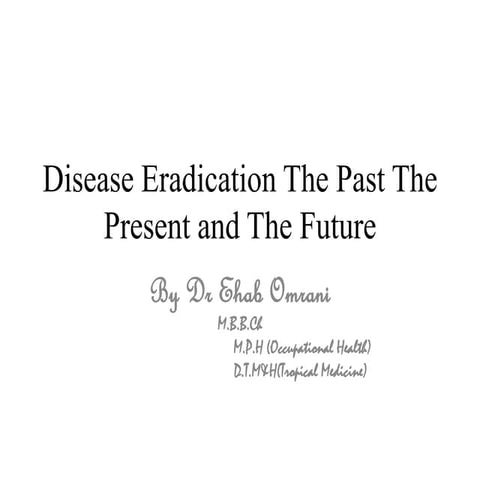 Disease Eradication The Past The Present and The Future

By Dr Ehab Omrani

M.B.B.Ch
M.P.H (Occupational Health)
D.T.M&H(Tropical Medicine)